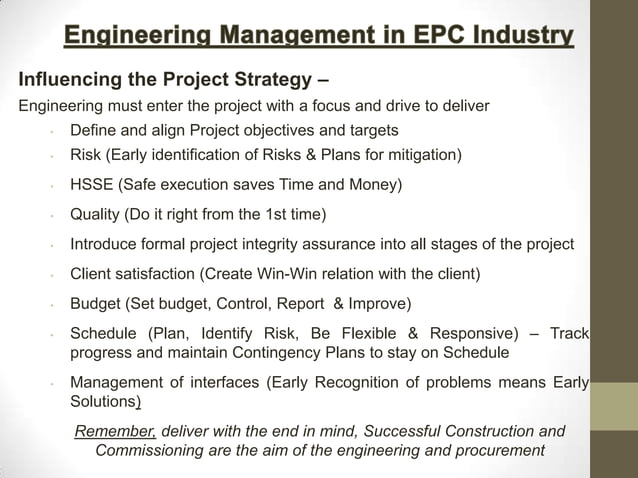 Engineering Management in EPC Industry

Influencing the Project Strategy –

Engineering must enter the project with a focus and drive to deliver

- Define and align Project objectives and targets
- Risk (Early identification of Risks & Plans for mitigation)
- HSSE (Safe execution saves Time and Money)
- Quality (Do it right from the 1st time)
- Introduce formal project integrity assurance into all stages of the project
- Client satisfaction (Create Win-Win relation with the client)
- Budget (Set budget, Control, Report & Improve)
- Schedule (Plan, Identify Risk, Be Flexible & Responsive) – Track progress and maintain Contingency Plans to stay on Schedule
- Management of interfaces (Early Recognition of problems means Early Solutions)

Remember, deliver with the end in mind, Successful Construction and Commissioning are the aim of the engineering and procurement